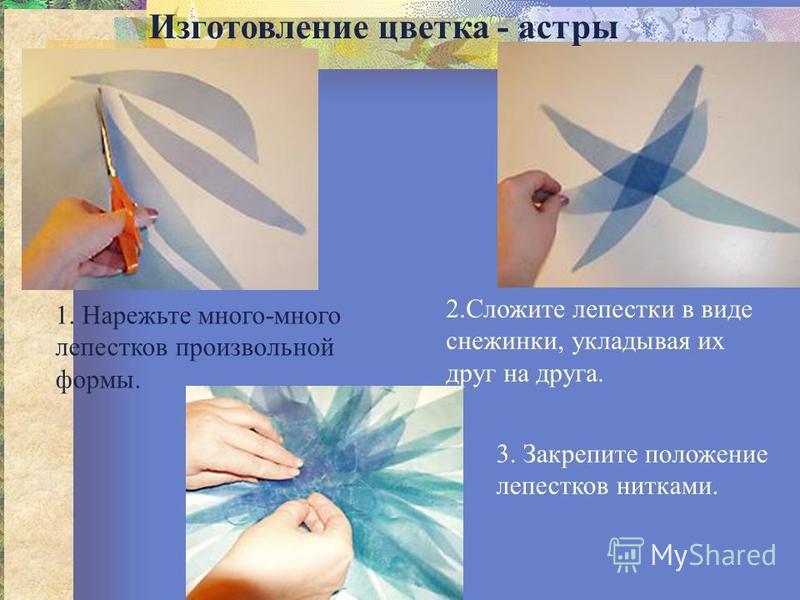 Изготовление цветка - астры

1. Нарежьте много-много лепестков произвольной формы.

2.Сложите лепестки в виде снежинки, укладывая их друг на друга.

3. Закрепите положение лепестков нитками.

MyShared